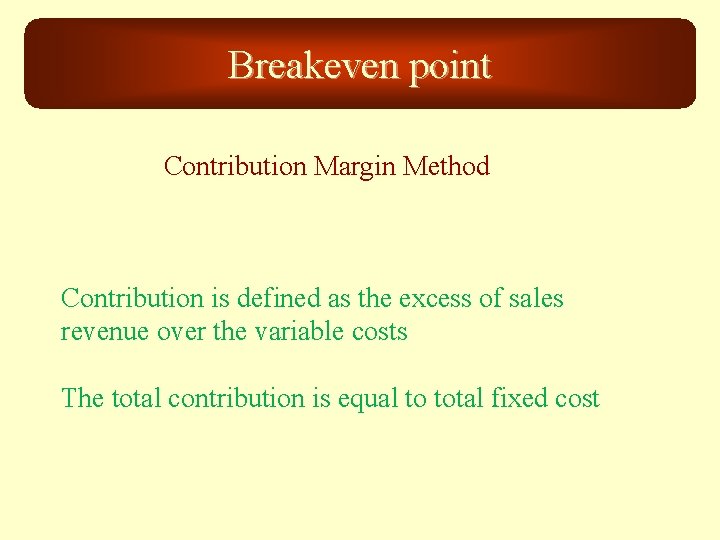 Breakeven point

Contribution Margin Method

Contribution is defined as the excess of sales revenue over the variable costs

The total contribution is equal to total fixed cost